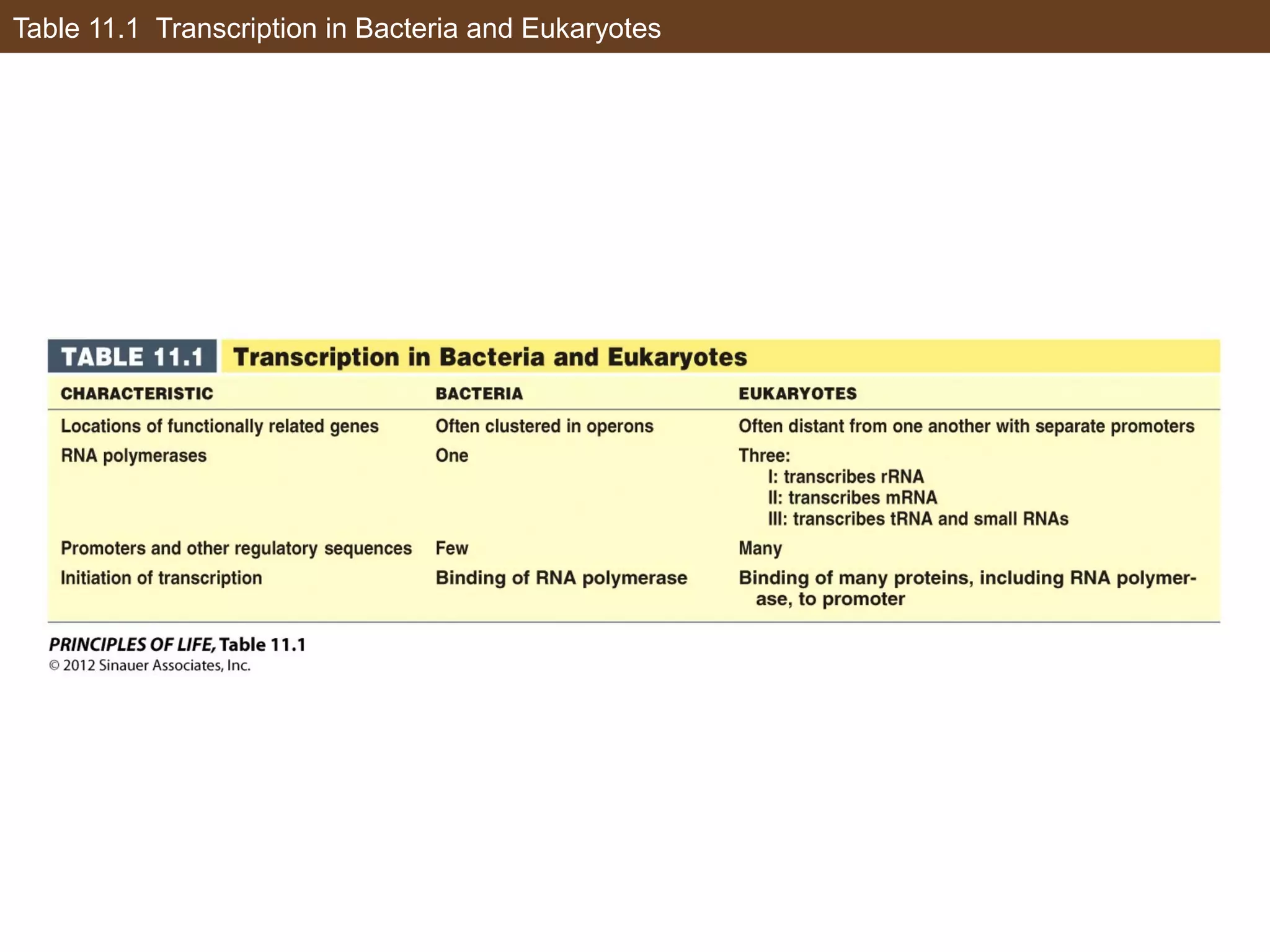 Table 11.1 Transcription in Bacteria and Eukaryotes

TABLE 11.1 Transcription in Bacteria and Eukaryotes

| CHARACTERISTIC | BACTERIA | EUKARYOTES |
|---|---|---|
| Locations of functionally related genes | Often clustered in operons | Often distant from one another with separate promoters |
| RNA polymerases | One | Three: I: transcribes rRNA II: transcribes mRNA III: transcribes tRNA and small RNAs |
| Promoters and other regulatory sequences | Few | Many |
| Initiation of transcription | Binding of RNA polymerase | Binding of many proteins, including RNA polymerase, to promoter |

PRINCIPLES OF LIFE, Table 11.1
© 2012 Sinauer Associates, Inc.